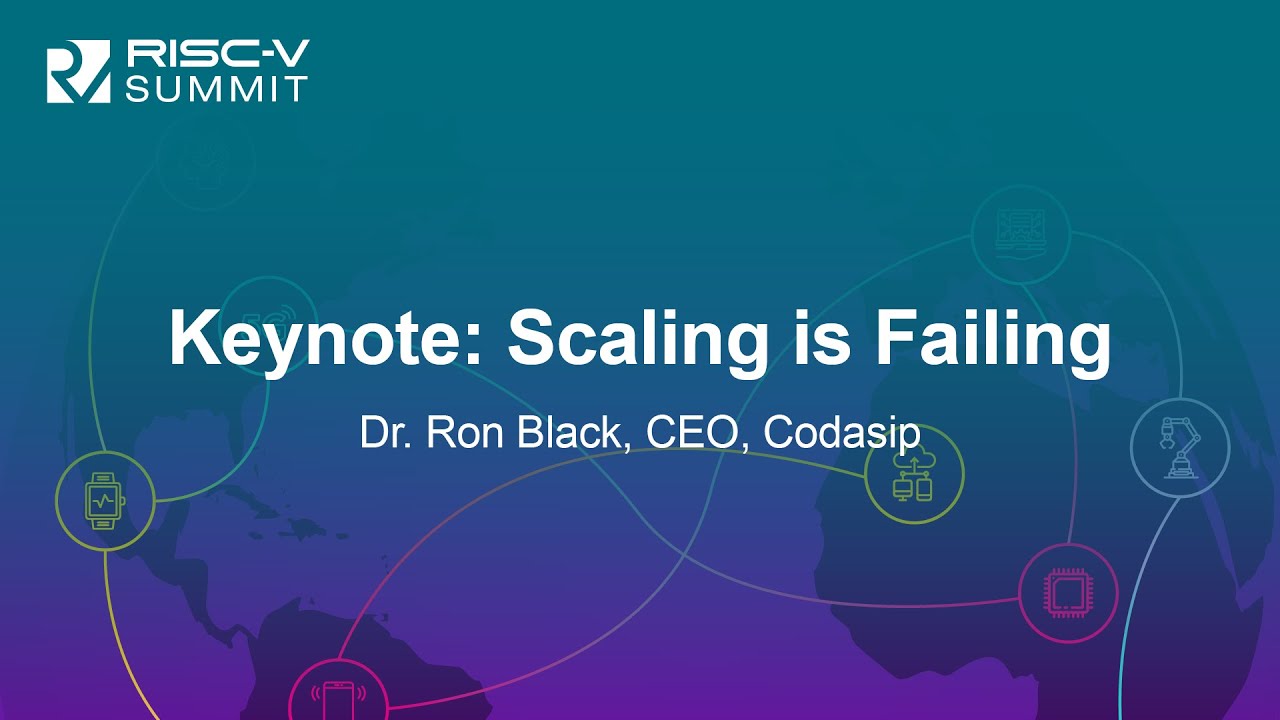 RISC-V SUMMIT

Keynote: Scaling is Failing

Dr. Ron Black, CEO, Codasip